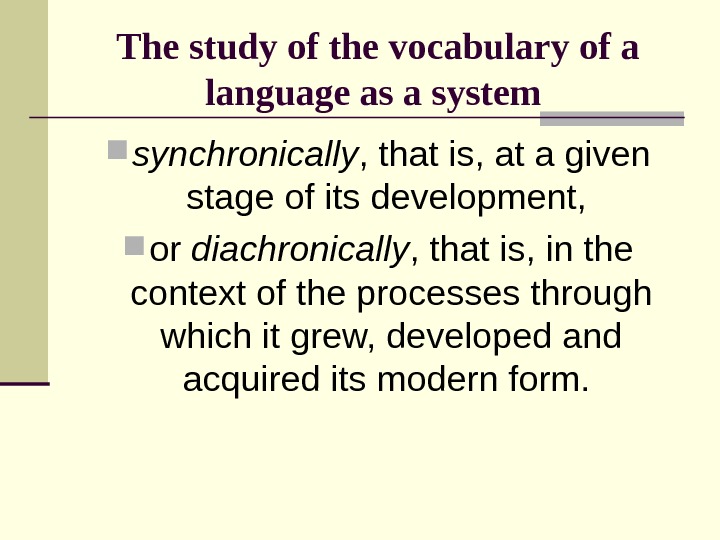 The study of the vocabulary of a language as a system

synchronically, that is, at a given stage of its development,

or diachronically, that is, in the context of the processes through which it grew, developed and acquired its modern form.